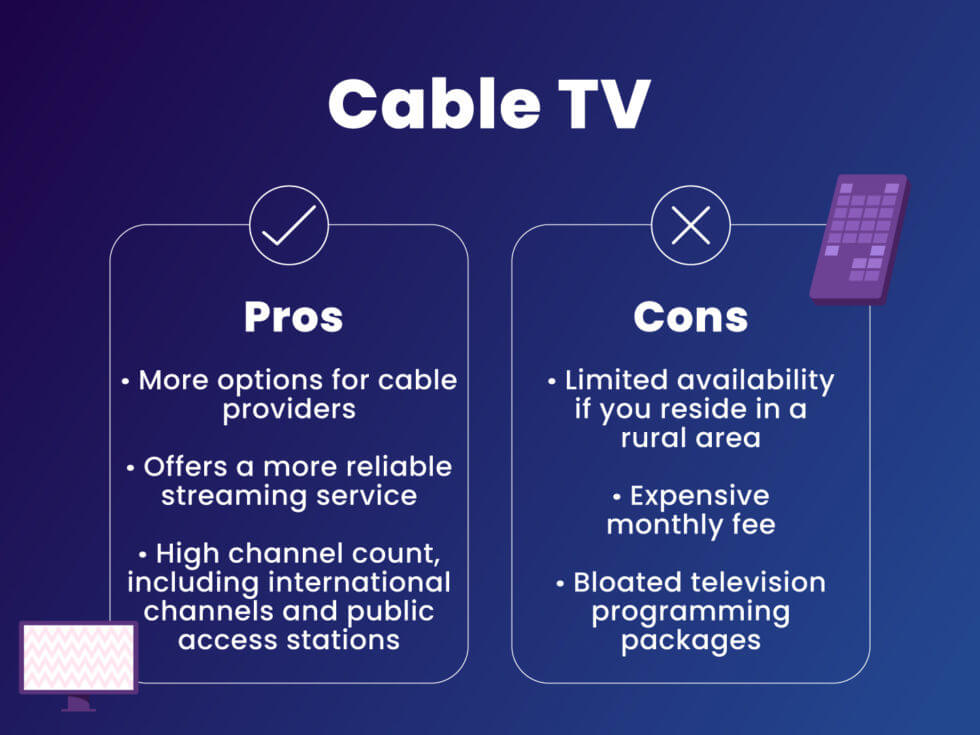 Cable TV

Pros

• More options for cable providers

• Offers a more reliable streaming service

• High channel count, including international channels and public access stations

Cons

• Limited availability if you reside in a rural area

• Expensive monthly fee

• Bloated television programming packages